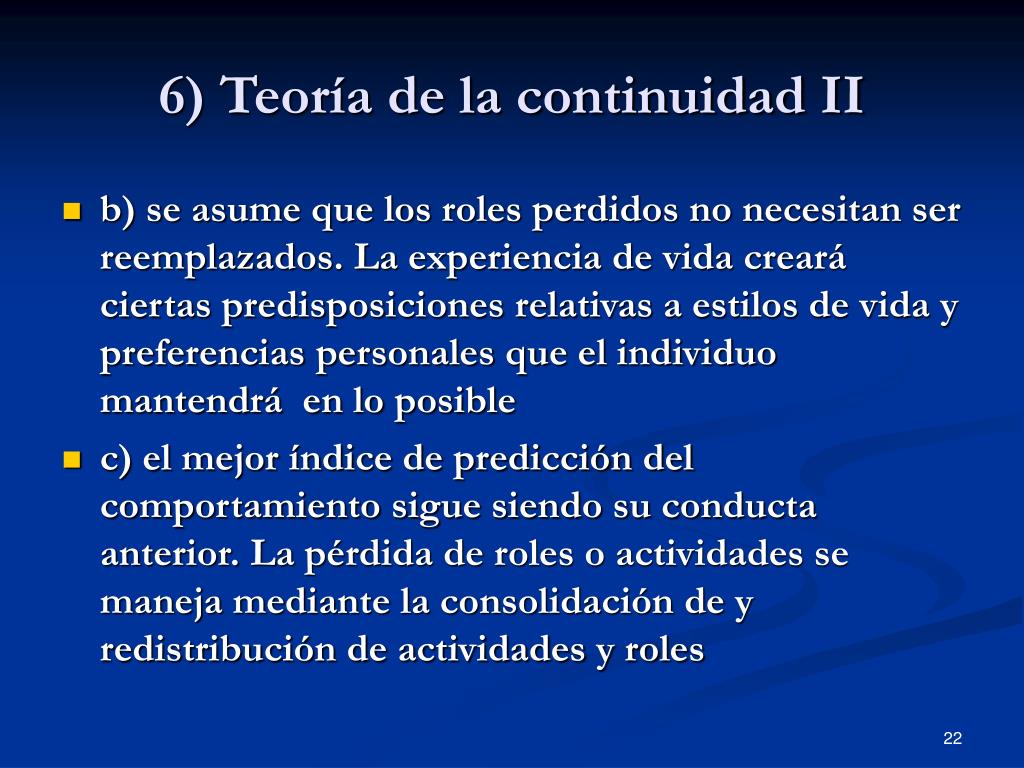 6) Teoría de la continuidad II

b) se asume que los roles perdidos no necesitan ser reemplazados. La experiencia de vida creará ciertas predisposiciones relativas a estilos de vida y preferencias personales que el individuo mantendrá en lo posible

c) el mejor índice de predicción del comportamiento sigue siendo su conducta anterior. La pérdida de roles o actividades se maneja mediante la consolidación de y redistribución de actividades y roles

22